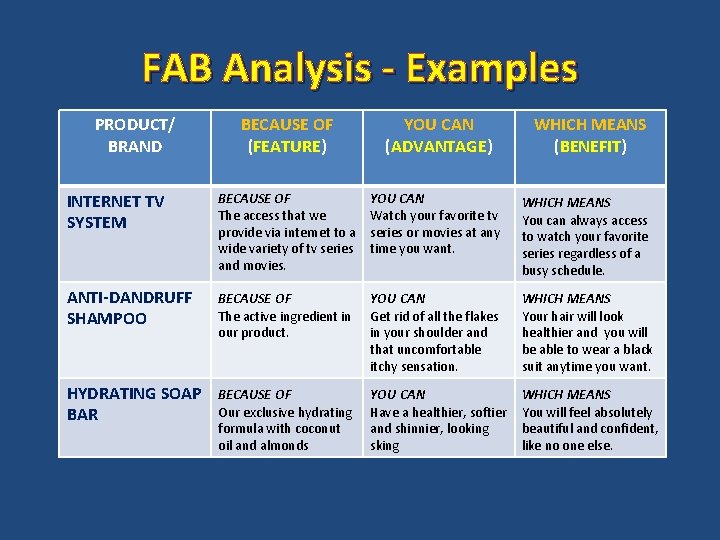 FAB Analysis - Examples

| PRODUCT/ BRAND | BECAUSE OF (FEATURE) | YOU CAN (ADVANTAGE) | WHICH MEANS (BENEFIT) |
|---|---|---|---|
| INTERNET TV SYSTEM | BECAUSE OF The access that we provide via internet to a wide variety of tv series and movies. | YOU CAN Watch your favorite tv series or movies at any time you want. | WHICH MEANS You can always access to watch your favorite series regardless of a busy schedule. |
| ANTI-DANDRUFF SHAMPOO | BECAUSE OF The active ingredient in our product. | YOU CAN Get rid of all the flakes in your shoulder and that uncomfortable itchy sensation. | WHICH MEANS Your hair will look healthier and you will be able to wear a black suit anytime you want. |
| HYDRATING SOAP BAR | BECAUSE OF Our exclusive hydrating formula with coconut oil and almonds | YOU CAN Have a healthier, softier and shinnier, looking sking | WHICH MEANS You will feel absolutely beautiful and confident, like no one else. |